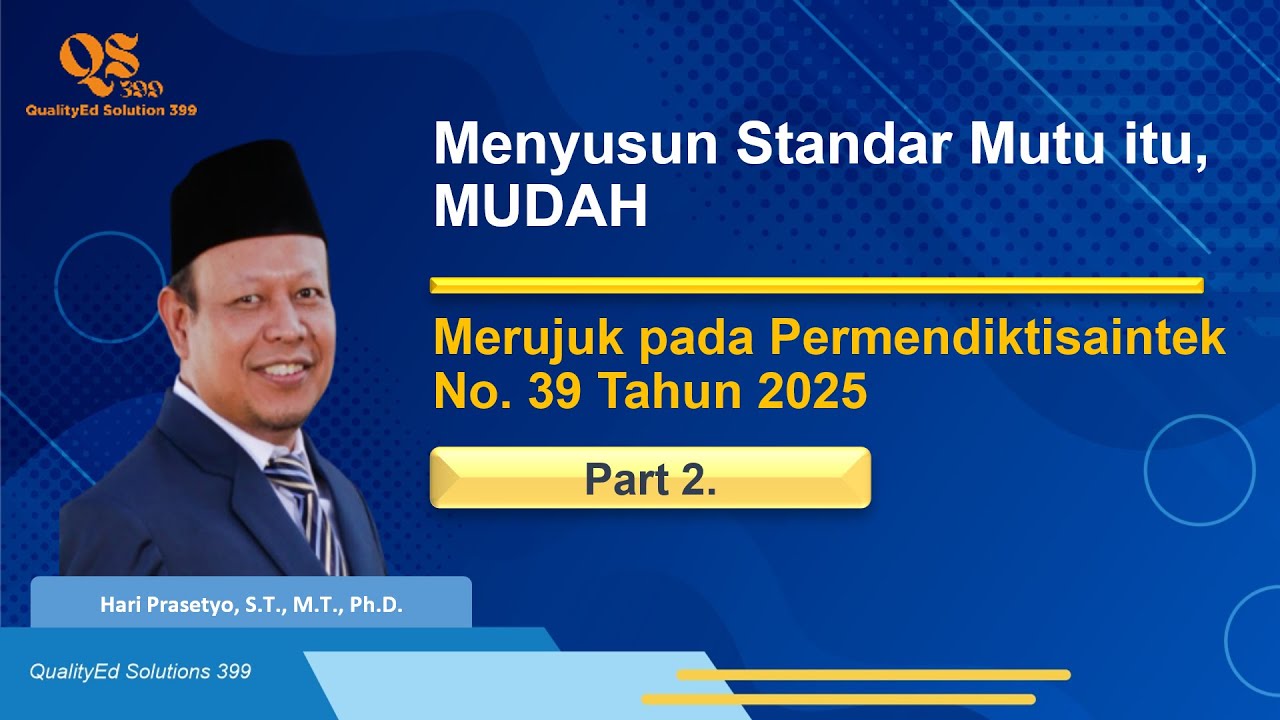 QS 399
QualityEd Solution 399

Menyusun Standar Mutu itu, MUDAH

Merujuk pada Permendiktisaintek No. 39 Tahun 2025

Part 2.

Hari Prasetyo, S.T., M.T., Ph.D.

QualityEd Solutions 399